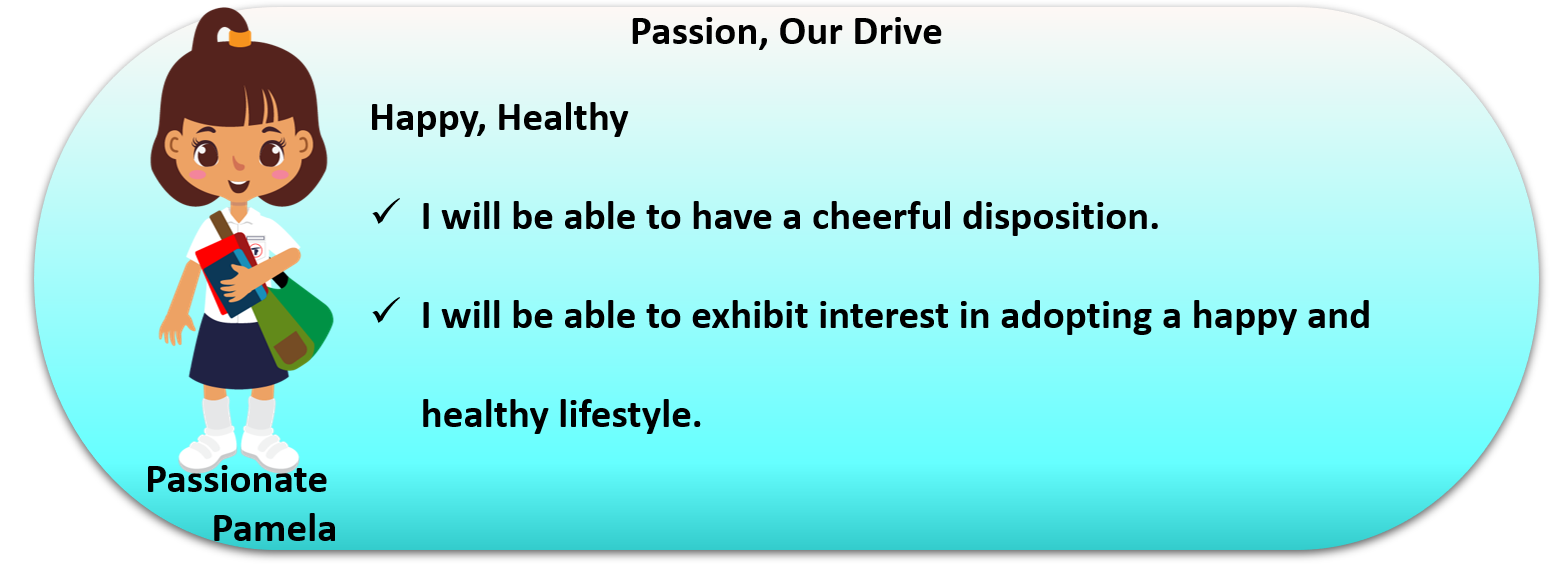 Passion, Our Drive

Happy, Healthy

✓ I will be able to have a cheerful disposition.

✓ I will be able to exhibit interest in adopting a happy and healthy lifestyle.

Passionate Pamela